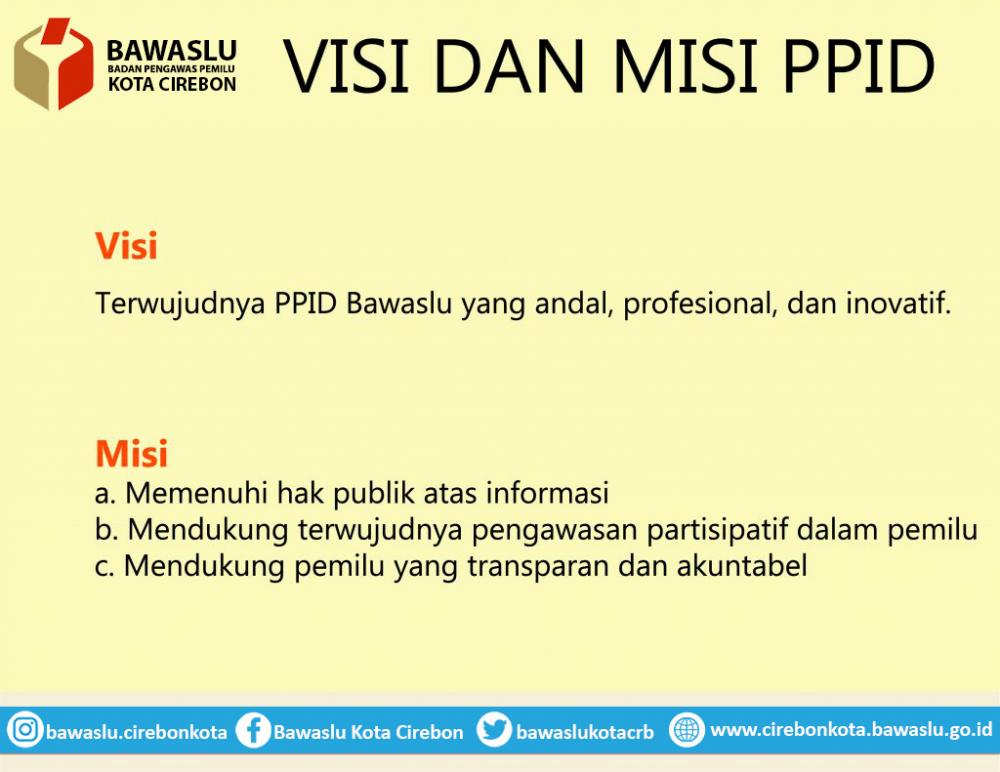 BAWASLU
BADAN PENGAWAS PEMILU
KOTA CIREBON

VISI DAN MISI PPID

Visi

Terwujudnya PPID Bawaslu yang andal, profesional, dan inovatif.

Misi
a. Memenuhi hak publik atas informasi
b. Mendukung terwujudnya pengawasan partisipatif dalam pemilu
c. Mendukung pemilu yang transparan dan akuntabel

bawaslu.cirebonkota Bawaslu Kota Cirebon bawaslukotacrb www.cirebonkota.bawaslu.go.id